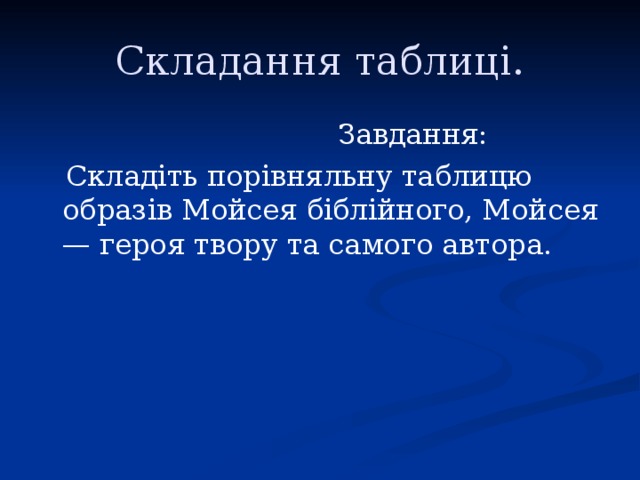 Складання таблиці.

Завдання:

Складіть порівняльну таблицю образів Мойсея біблійного, Мойсея — героя твору та самого автора.